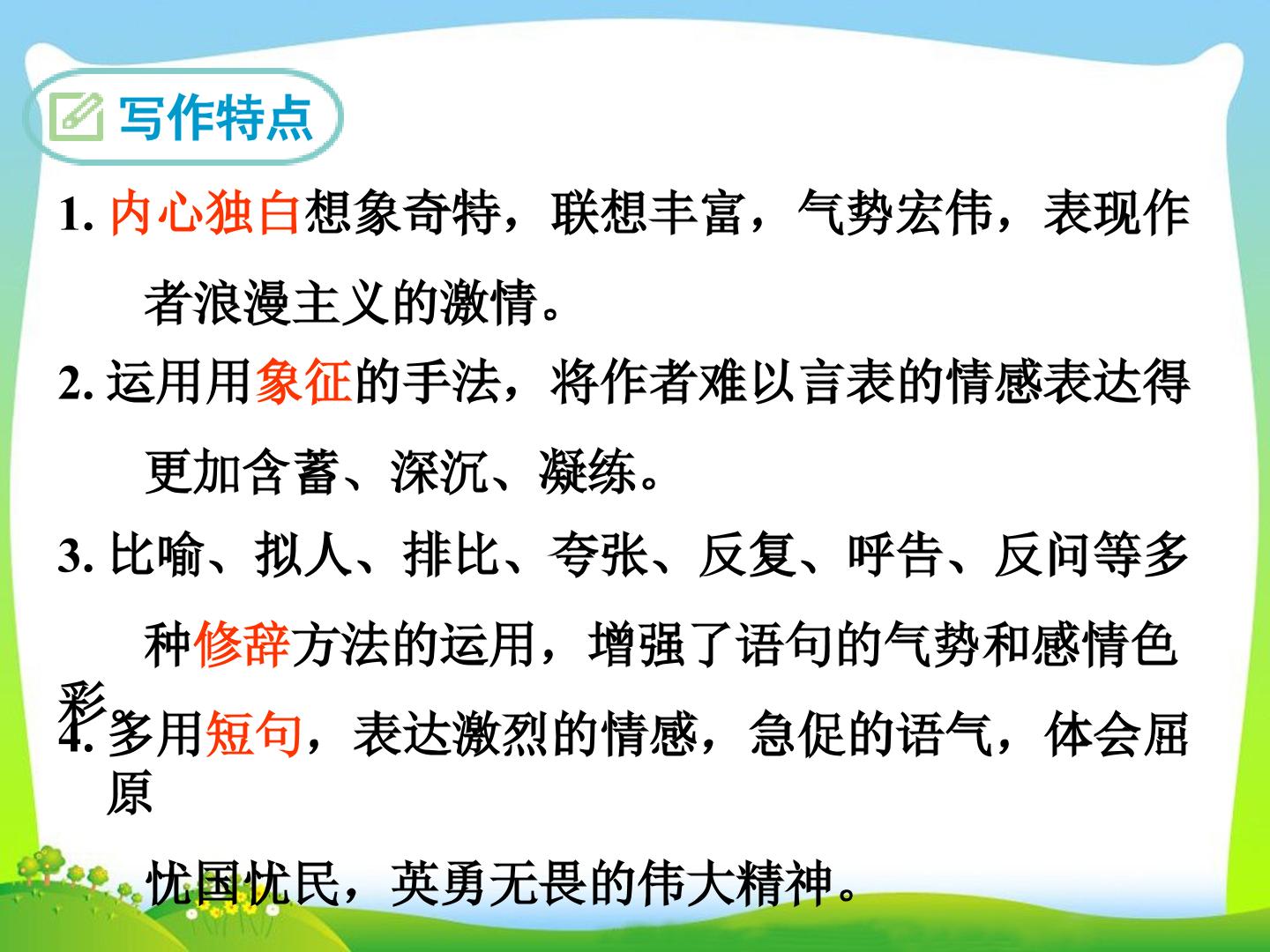 写作特点

1.内心独白想象奇特，联想丰富，气势宏伟，表现作者浪漫主义的激情。

2.运用用象征的手法，将作者难以言表的情感表达得更加含蓄、深沉、凝练。

3.比喻、拟人、排比、夸张、反复、呼告、反问等多种修辞方法的运用，增强了语句的气势和感情色彩

4.多用短句，表达激烈的情感，急促的语气，体会屈原忧国忧民，英勇无畏的伟大精神。